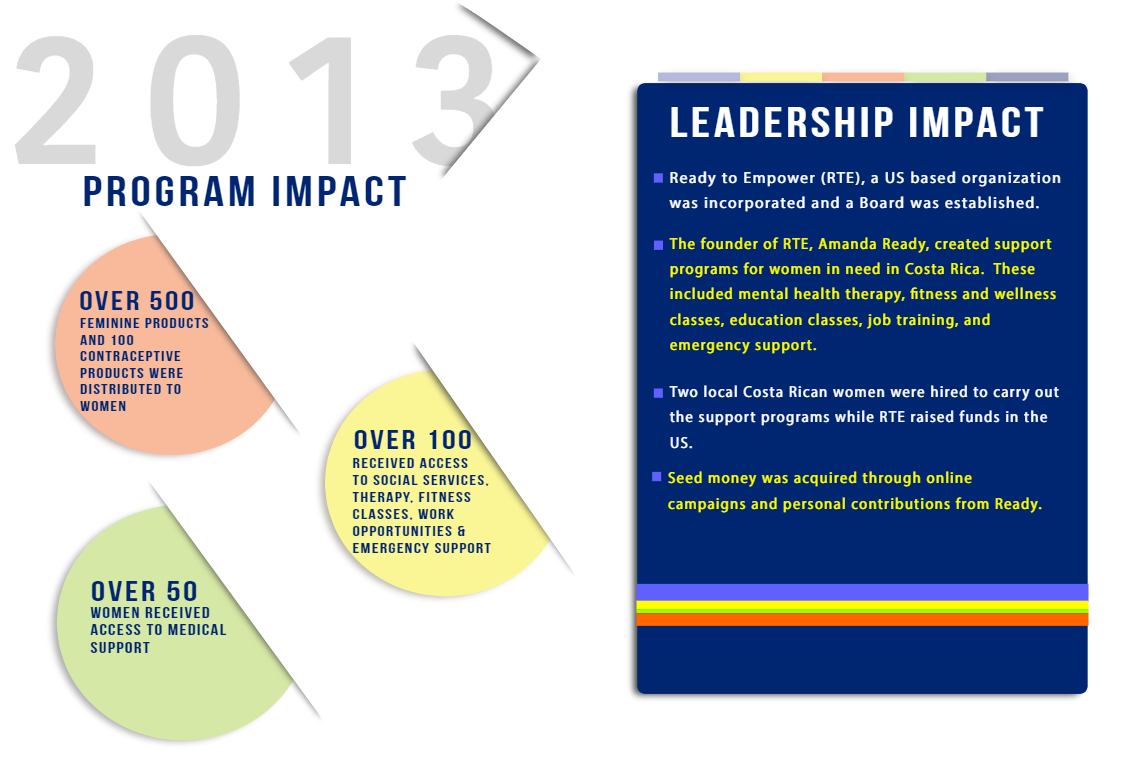 2013

PROGRAM IMPACT

OVER 500
FEMININE PRODUCTS AND 100 CONTRACEPTIVE PRODUCTS WERE DISTRIBUTED TO WOMEN

OVER 100
RECEIVED ACCESS TO SOCIAL SERVICES, THERAPY, FITNESS CLASSES, WORK OPPORTUNITIES & EMERGENCY SUPPORT

OVER 50
WOMEN RECEIVED ACCESS TO MEDICAL SUPPORT

LEADERSHIP IMPACT

Ready to Empower (RTE), a US based organization was incorporated and a Board was established.

The founder of RTE, Amanda Ready, created support programs for women in need in Costa Rica. These included mental health therapy, fitness and wellness classes, education classes, job training, and emergency support.

Two local Costa Rican women were hired to carry out the support programs while RTE raised funds in the US.

Seed money was acquired through online campaigns and personal contributions from Ready.